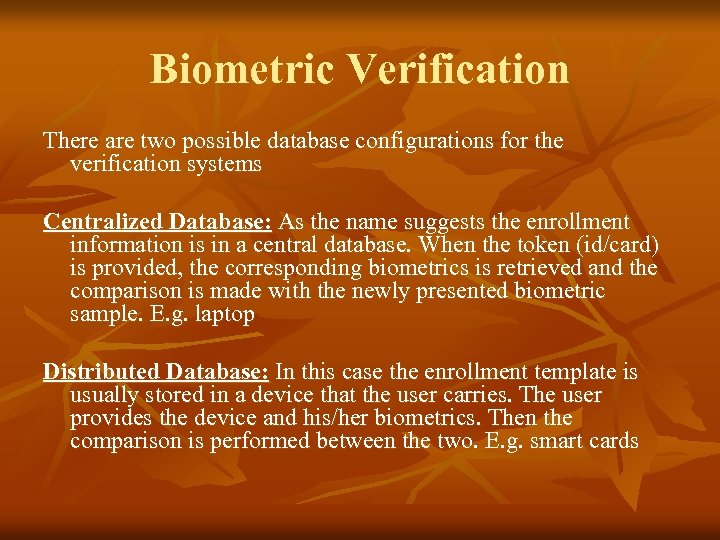 Biometric Verification

There are two possible database configurations for the verification systems

Centralized Database: As the name suggests the enrollment information is in a central database. When the token (id/card) is provided, the corresponding biometrics is retrieved and the comparison is made with the newly presented biometric sample. E.g. laptop

Distributed Database: In this case the enrollment template is usually stored in a device that the user carries. The user provides the device and his/her biometrics. Then the comparison is performed between the two. E.g. smart cards